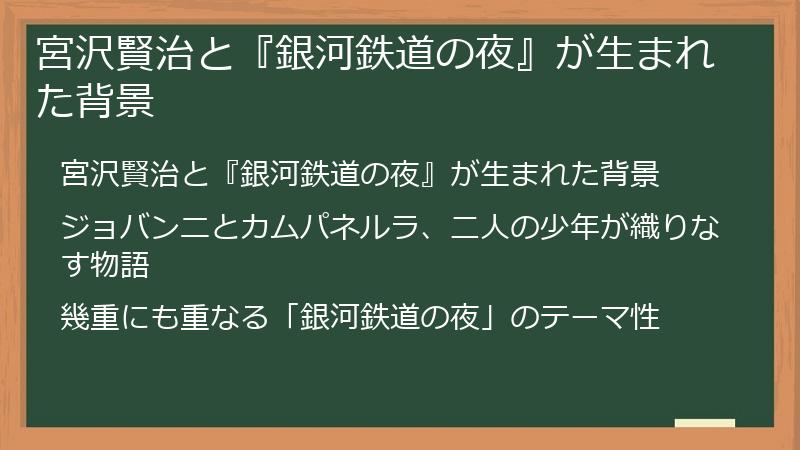 宮沢賢治と『銀河鉄道の夜』が生まれた背景

宮沢賢治と『銀河鉄道の夜』が生まれた背景

ジョバンニとカムパネルラ、二人の少年が織りなす物語

幾重にも重なる「銀河鉄道の夜」のテーマ性